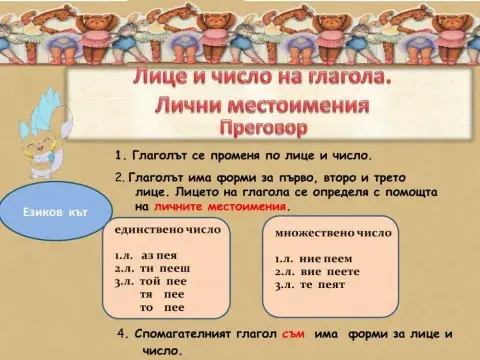 Лице и число на глагола.
Лични местоимения
Преговор

1. Глаголът се променя по лице и число.

2. Глаголът има форми за първо, второ и трето лице. Лицето на глагола се определя с помощта на личните местоимения.

Езиков кът

единствено число

1.л. аз пея
2.л. ти пееш
3.л. той пее
тя пее
то пее

множествено число

1.л. ние пеем
2.л. вие пеете
3.л. те пеят

4. Спомагателният глагол съм има форми за лице и число.